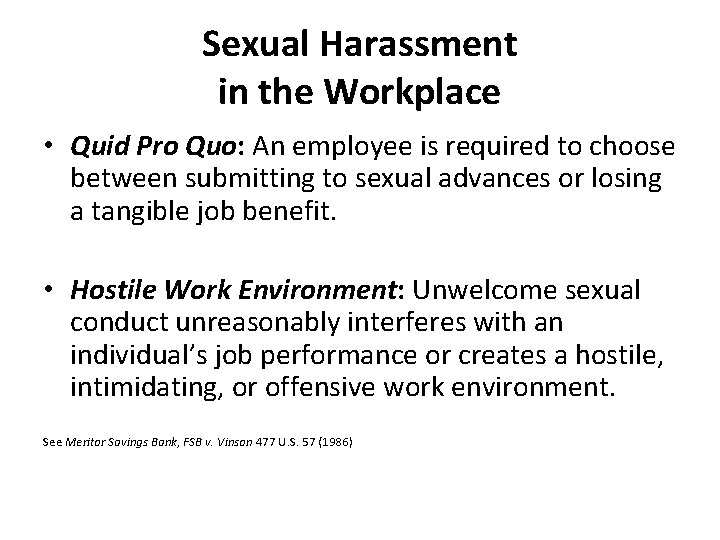 Sexual Harassment in the Workplace

• Quid Pro Quo: An employee is required to choose between submitting to sexual advances or losing a tangible job benefit.

• Hostile Work Environment: Unwelcome sexual conduct unreasonably interferes with an individual's job performance or creates a hostile, intimidating, or offensive work environment.

See Meritor Savings Bank, FSB v. Vinson 477 U.S. 57 (1986)